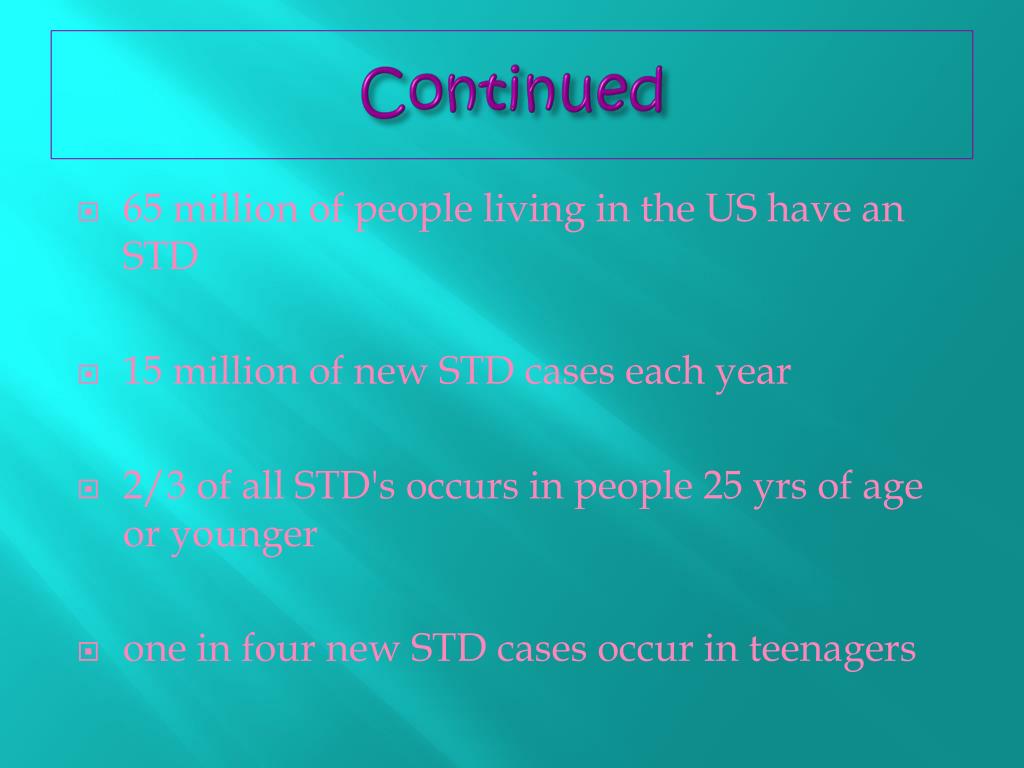 Continued

65 million of people living in the US have an STD

15 million of new STD cases each year

2/3 of all STD's occurs in people 25 yrs of age or younger

one in four new STD cases occur in teenagers